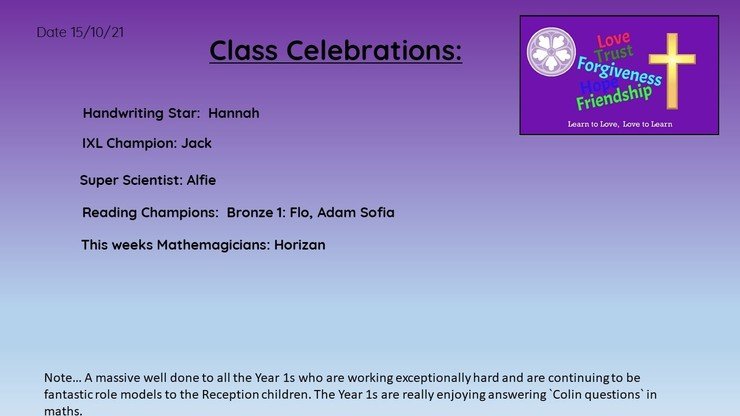 Date 15/10/21

Class Celebrations:

Love
Trust
Forgiveness
Hope
Friendship

Learn to Love, Love to Learn

Handwriting Star: Hannah

IXL Champion: Jack

Super Scientist: Alfie

Reading Champions: Bronze 1: Flo, Adam Sofia

This weeks Mathemagicians: Horizan

Note… A massive well done to all the Year 1s who are working exceptionally hard and are continuing to be fantastic role models to the Reception children. The Year 1s are really enjoying answering `Colin questions` in maths.